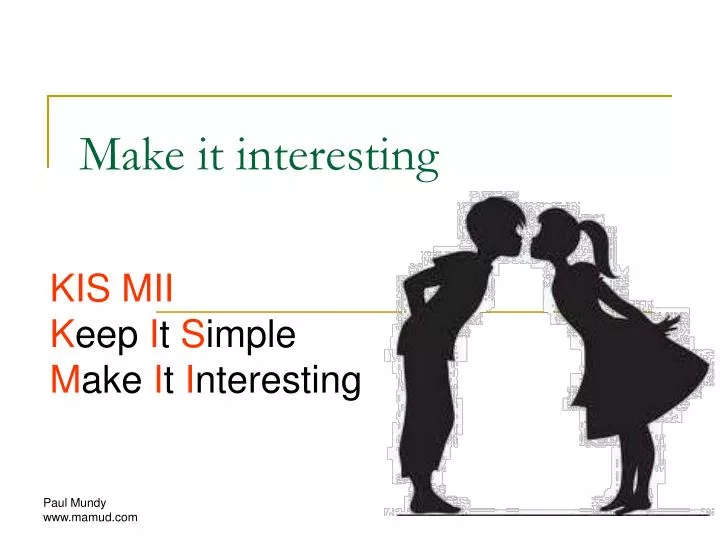 Make it interesting

KIS MII
Keep It Simple
Make It Interesting

Paul Mundy
www.mamud.com